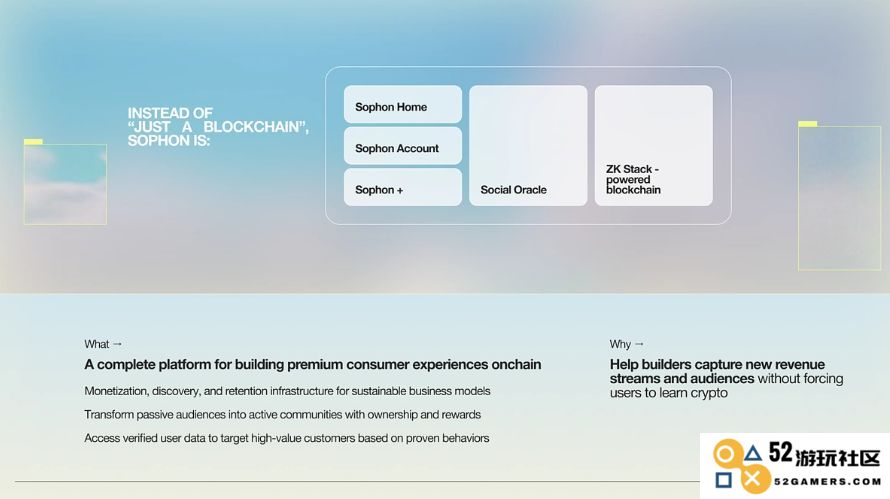 INSTEAD OF "JUST A BLOCKCHAIN", SOPHON IS:

Sophon Home

Sophon Account

Sophon +

Social Oracle

ZK Stack - powered blockchain

What →

A complete platform for building premium consumer experiences onchain

Monetization, discovery, and retention infrastructure for sustainable business models

Transform passive audiences into active communities with ownership and rewards

Access verified user data to target high-value customers based on proven behaviors

Why →

Help builders capture new revenue streams and audiences without forcing users to learn crypto

52游玩社区
52GAMERS.COM